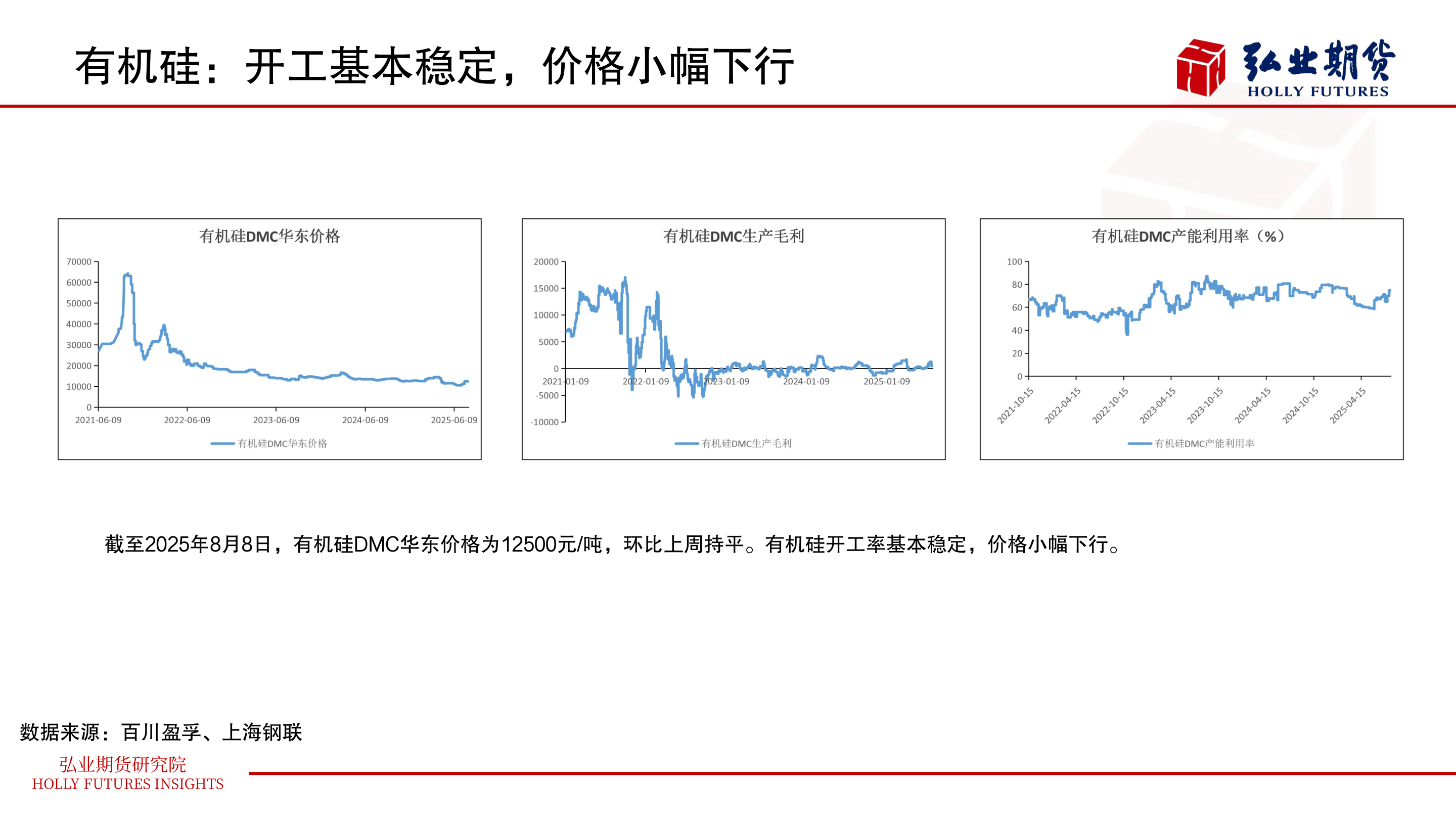 有机硅：开工基本稳定，价格小幅下行

弘业期货
HOLLY FUTURES

有机硅DMC华东价格

70000
60000
50000
40000
30000
20000
10000
0
2021-06-09 2022-06-09 2023-06-09 2024-06-09 2025-06-09

有机硅DMC华东价格

有机硅DMC生产毛利

20000
15000
10000
5000
0
-5000
-10000
2021-01-09 2022-01-09 2023-01-09 2024-01-09 2025-01-09

有机硅DMC生产毛利

有机硅DMC产能利用率（%）

100
80
60
40
20
0
2021-10-15 2022-04-15 2022-10-15 2023-04-15 2023-10-15 2024-04-15 2024-10-15 2025-04-15

有机硅DMC产能利用率

截至2025年8月8日，有机硅DMC华东价格为12500元/吨，环比上周持平。有机硅开工率基本稳定，价格小幅下行。

数据来源：百川盈孚、上海钢联

弘业期货研究院
HOLLY FUTURES INSIGHTS